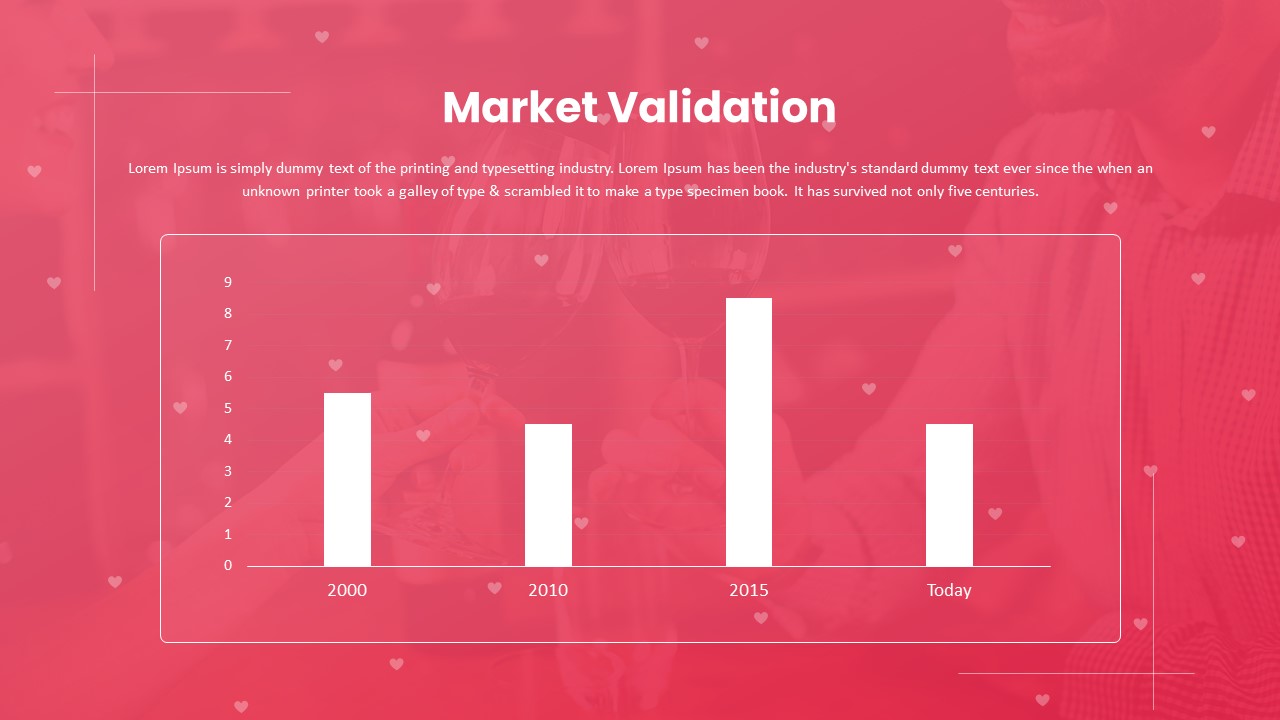 Market Validation

Lorem Ipsum is simply dummy text of the printing and typesetting industry. Lorem Ipsum has been the industry's standard dummy text ever since the when an unknown printer took a galley of type & scrambled it to make a type specimen book. It has survived not only five centuries.

9
8
7
6
5
4
3
2
1
0

2000
2010
2015
Today